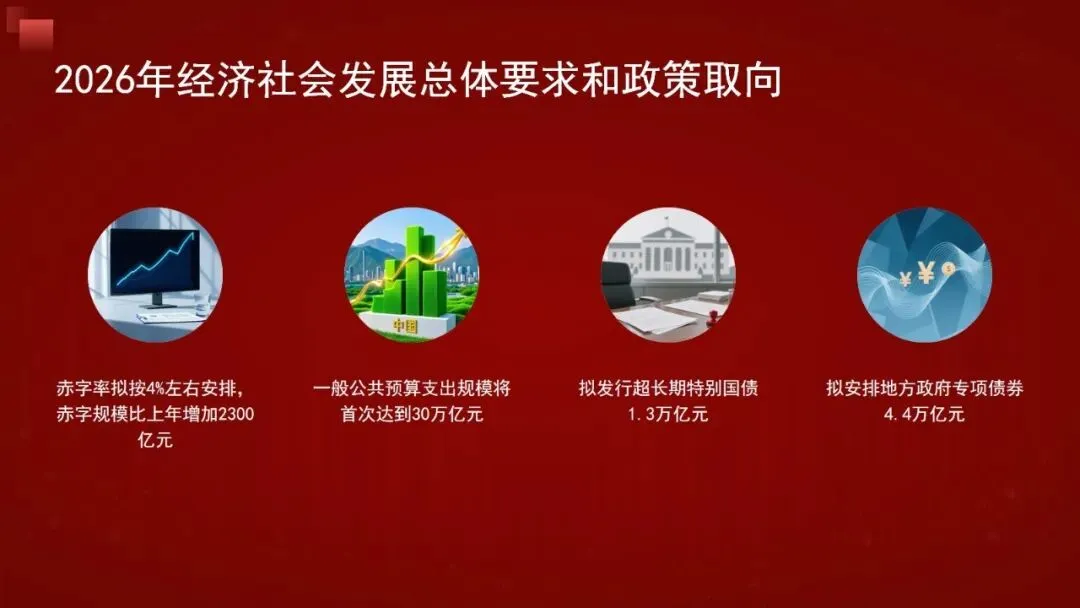 2026年经济社会发展总体要求和政策取向

中国

赤字率拟按4%左右安排，赤字规模比上年增加2300亿元

一般公共预算支出规模将首次达到30万亿元

拟发行超长期特别国债1.3万亿元

¥ ¥ $

拟安排地方政府专项债券4.4万亿元